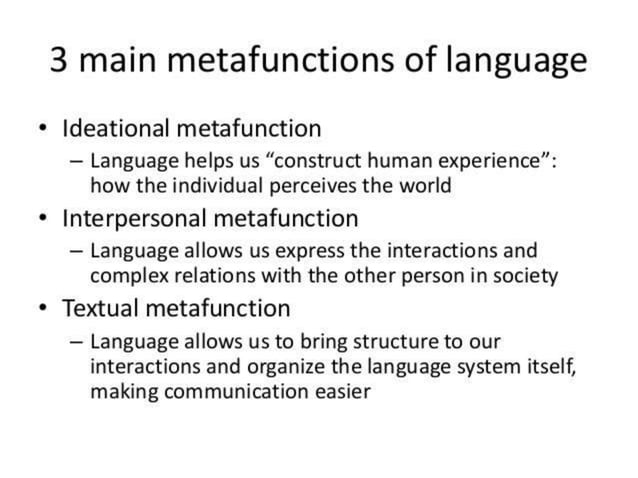 3 main metafunctions of language

• Ideational metafunction
  – Language helps us “construct human experience”: how the individual perceives the world

• Interpersonal metafunction
  – Language allows us express the interactions and complex relations with the other person in society

• Textual metafunction
  – Language allows us to bring structure to our interactions and organize the language system itself, making communication easier